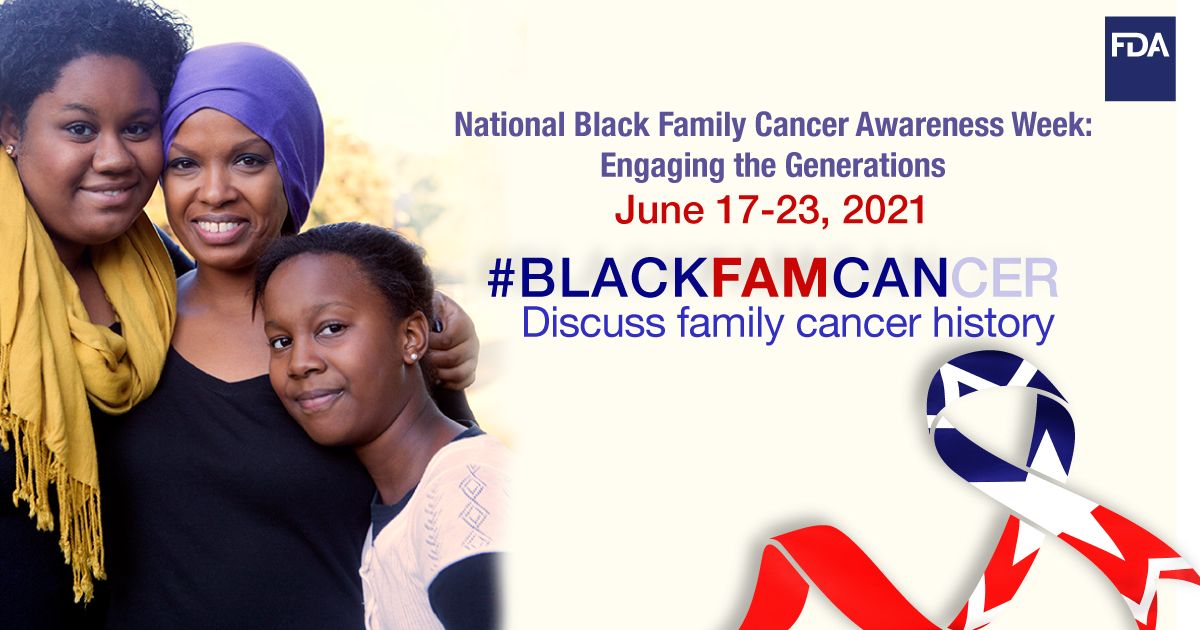 FDA

National Black Family Cancer Awareness Week: Engaging the Generations

June 17-23, 2021

#BLACKFAMCANCER

Discuss family cancer history